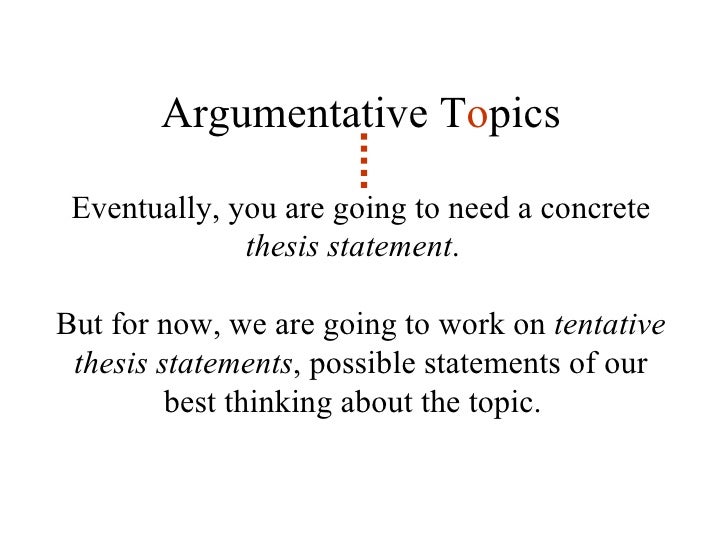 Argumentative Topics

Eventually, you are going to need a concrete thesis statement.

But for now, we are going to work on tentative thesis statements, possible statements of our best thinking about the topic.